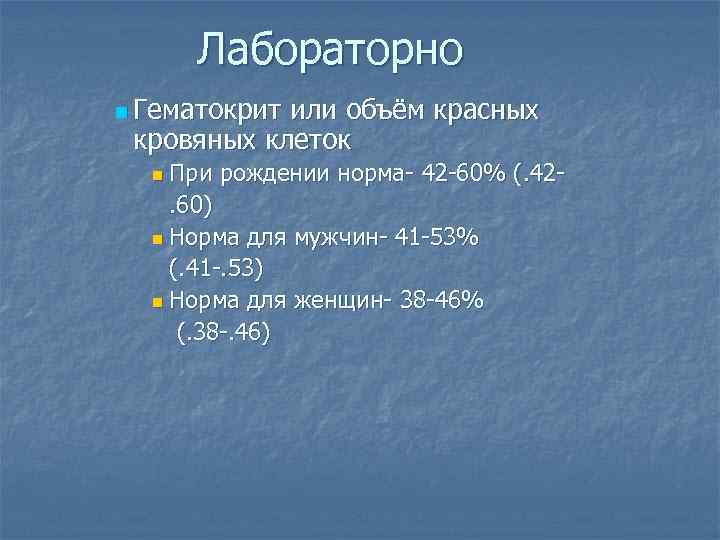 Лабораторно

Гематокрит или объём красных кровяных клеток

При рождении норма- 42-60% (.42-.60)

Норма для мужчин- 41-53% (.41-.53)

Норма для женщин- 38-46% (.38-.46)